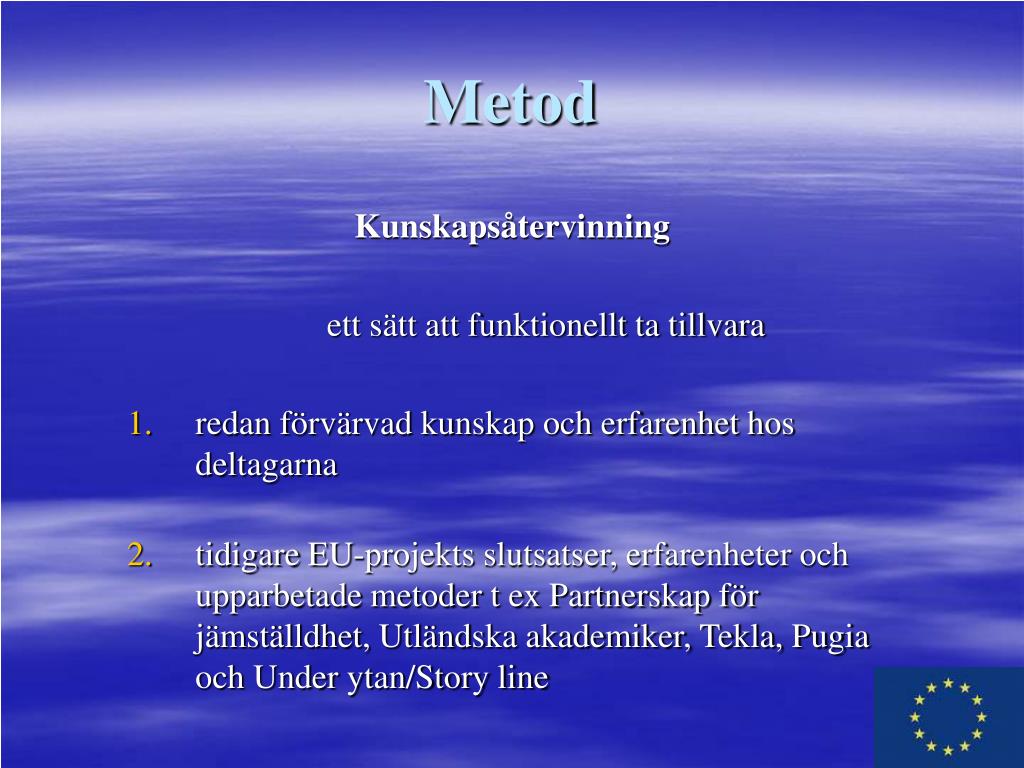 Metod

Kunskapsåtervinning

ett sätt att funktionellt ta tillvara

1. redan förvärvad kunskap och erfarenhet hos deltagarna

2. tidigare EU-projekts slutsatser, erfarenheter och upparbetade metoder t ex Partnerskap för jämställdhet, Utländska akademiker, Tekla, Pugia och Under ytan/Story line